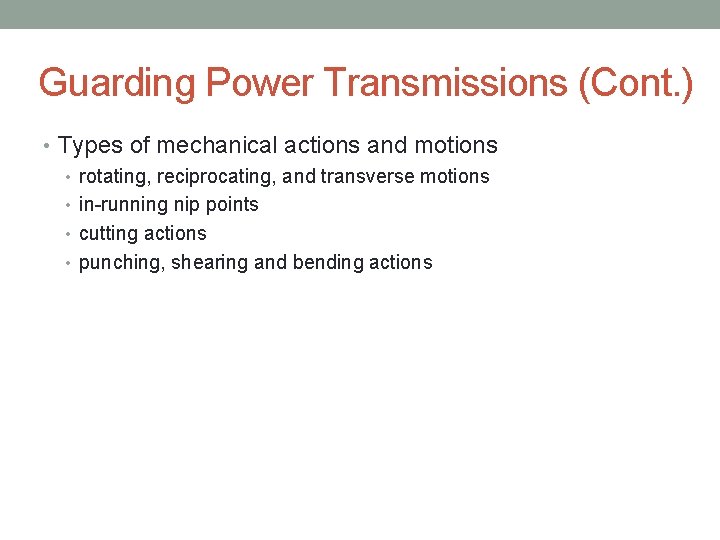 Guarding Power Transmissions (Cont.)

• Types of mechanical actions and motions
  • rotating, reciprocating, and transverse motions
  • in-running nip points
  • cutting actions
  • punching, shearing and bending actions